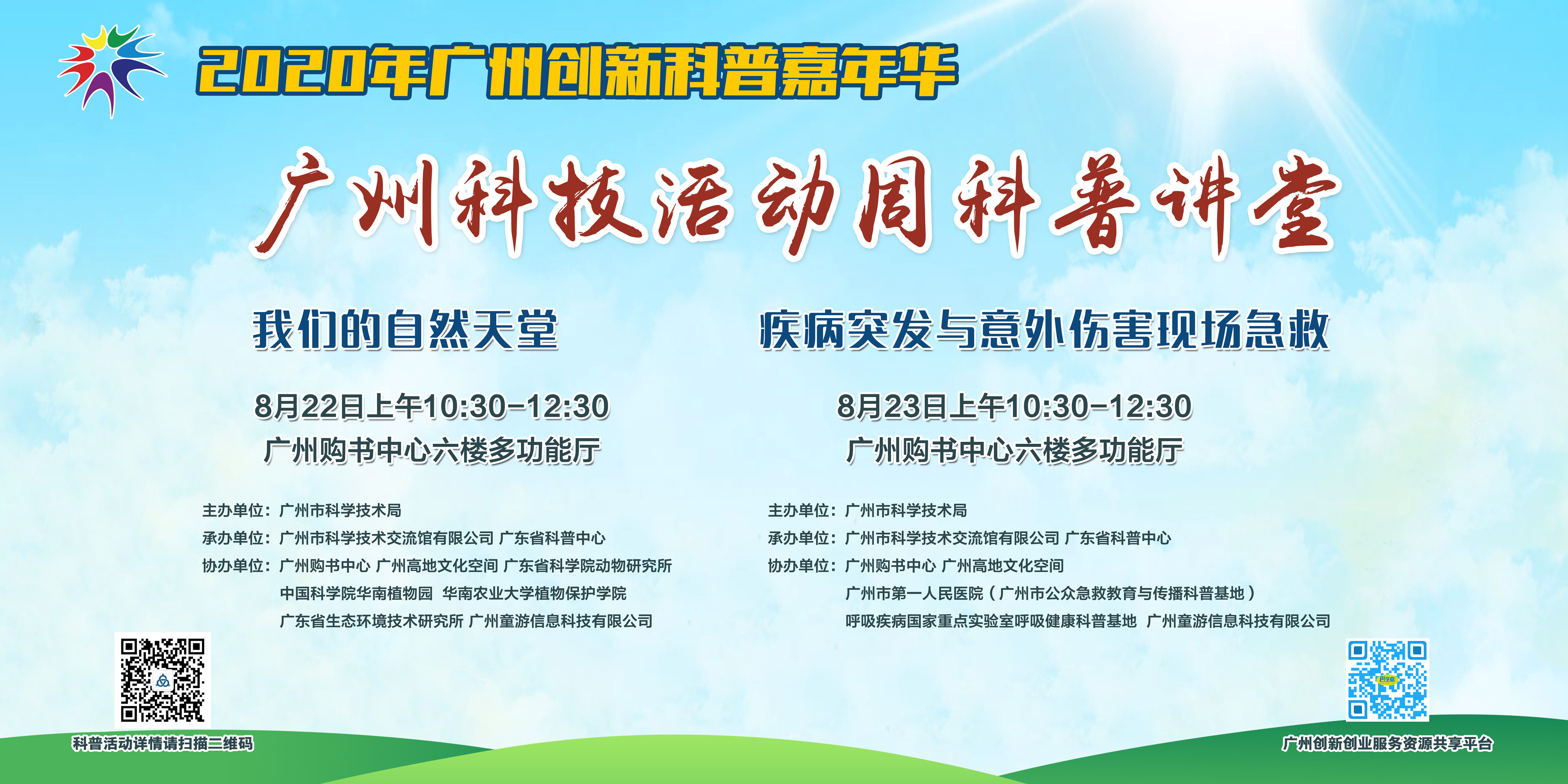 2020年广州创新科普嘉年华

广州科技活动周科普讲堂

我们的自然天堂

8月22日上午10:30-12:30
广州购书中心六楼多功能厅

主办单位：广州市科学技术局
承办单位：广州市科学技术交流馆有限公司 广东省科普中心
协办单位：广州购书中心 广州高地文化空间 广东省科学院动物研究所
中国科学院华南植物园 华南农业大学植物保护学院
广东省生态环境技术研究所 广州童游信息科技有限公司

疾病突发与意外伤害现场急救

8月23日上午10:30-12:30
广州购书中心六楼多功能厅

主办单位：广州市科学技术局
承办单位：广州市科学技术交流馆有限公司 广东省科普中心
协办单位：广州购书中心 广州高地文化空间
广州市第一人民医院（广州市公众急救教育与传播科普基地）
呼吸疾病国家重点实验室呼吸健康科普基地 广州童游信息科技有限公司

科普活动详情请扫描二维码

广州创新创业服务资源共享平台